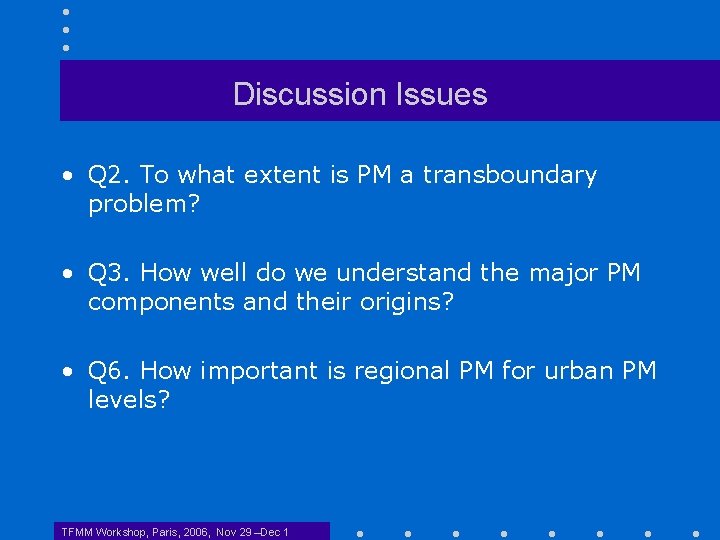 Discussion Issues

• Q2. To what extent is PM a transboundary problem?

• Q3. How well do we understand the major PM components and their origins?

• Q6. How important is regional PM for urban PM levels?

TFMM Workshop, Paris, 2006, Nov 29 –Dec 1